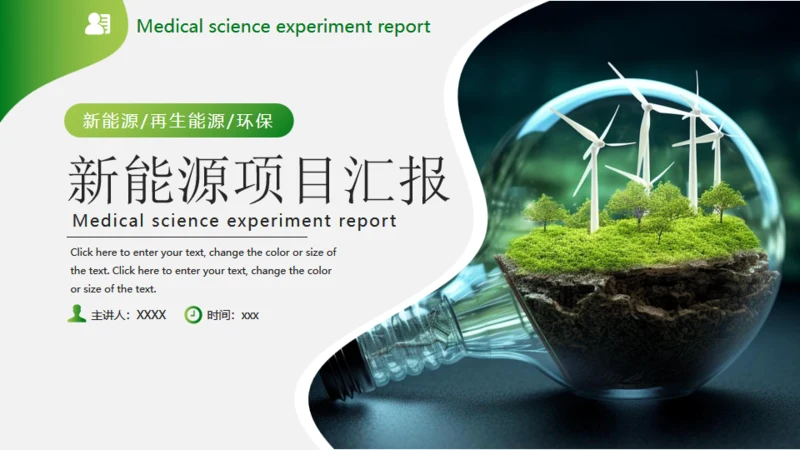 Medical science experiment report

新能源/再生能源/环保

新能源项目汇报

Medical science experiment report

Click here to enter your text, change the color or size of the text. Click here to enter your text, change the color or size of the text.

主讲人：XXXX 时间：xxx